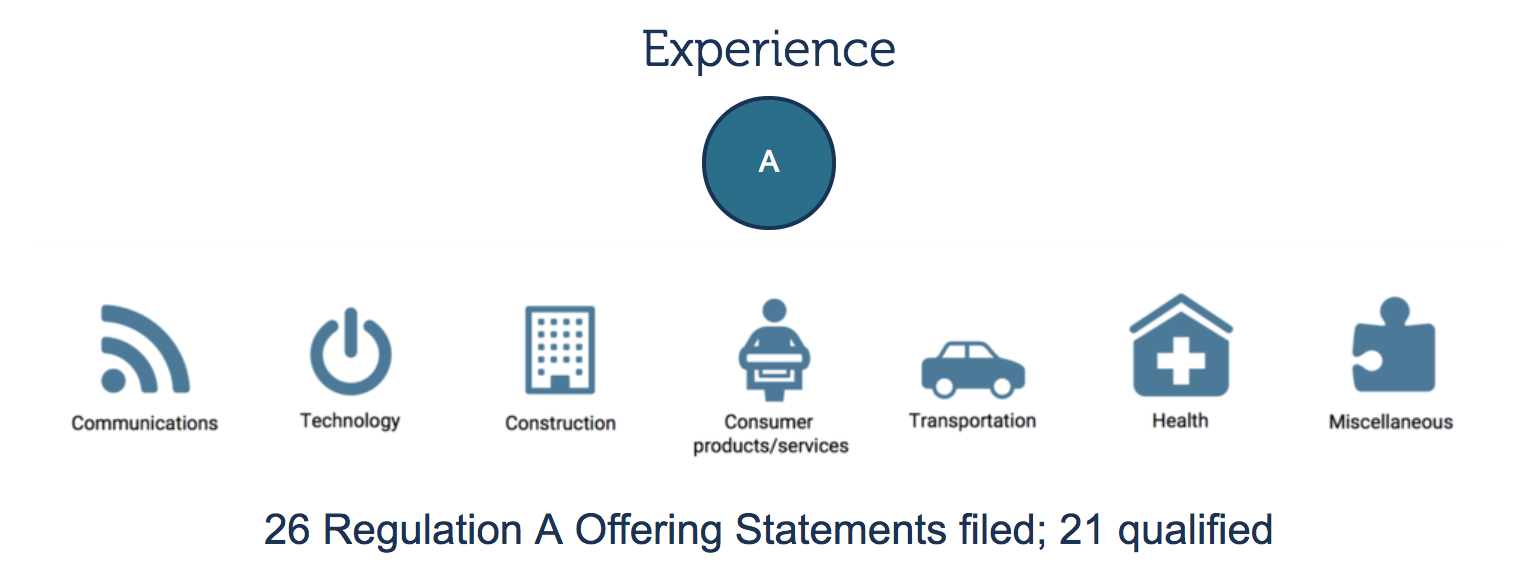 Experience

A

Communications

Technology

Construction

Consumer products/services

Transportation

Health

Miscellaneous

26 Regulation A Offering Statements filed; 21 qualified